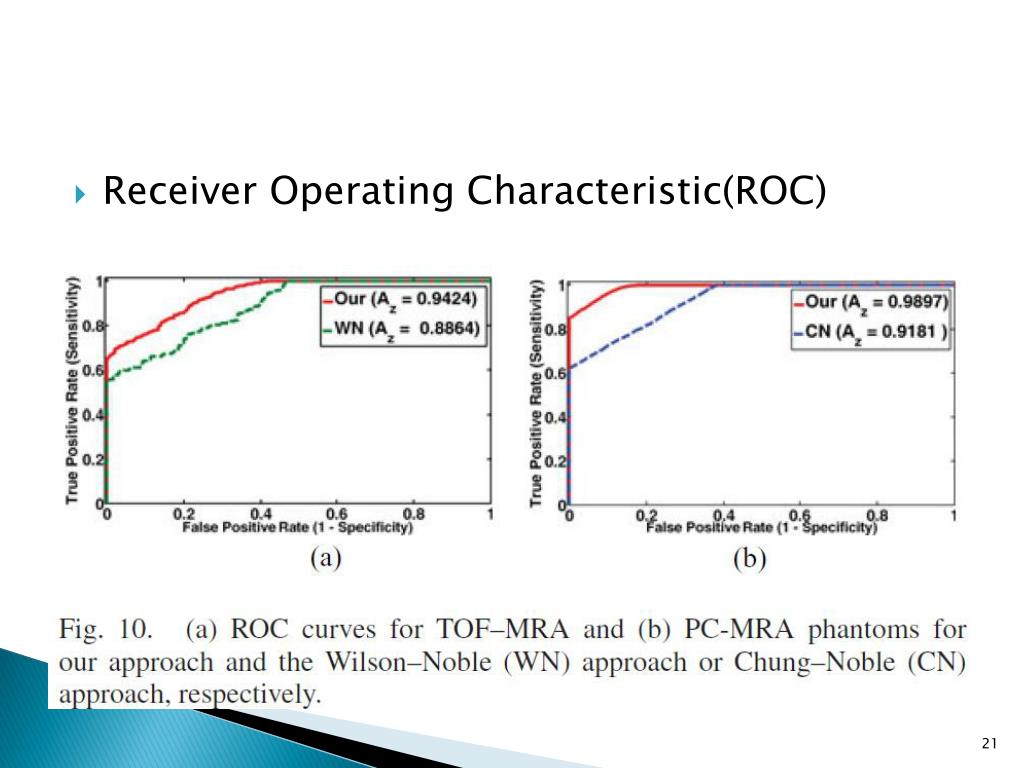 Receiver Operating Characteristic(ROC)

True Positive Rate (Sensitivity)

1
0.8
0.6
0.4
0.2
0

0 0.2 0.4 0.6 0.8 1

False Positive Rate (1 - Specificity)

Our ($A_z$ = 0.9424)
WN ($A_z$ = 0.8864)

(a)

True Positive Rate (Sensitivity)

1
0.8
0.6
0.4
0.2
0

0 0.2 0.4 0.6 0.8 1

False Positive Rate (1 - Specificity)

Our ($A_z$ = 0.9897)
CN ($A_z$ = 0.9181 )

(b)

Fig. 10. (a) ROC curves for TOF–MRA and (b) PC-MRA phantoms for our approach and the Wilson–Noble (WN) approach or Chung–Noble (CN) approach, respectively.

21